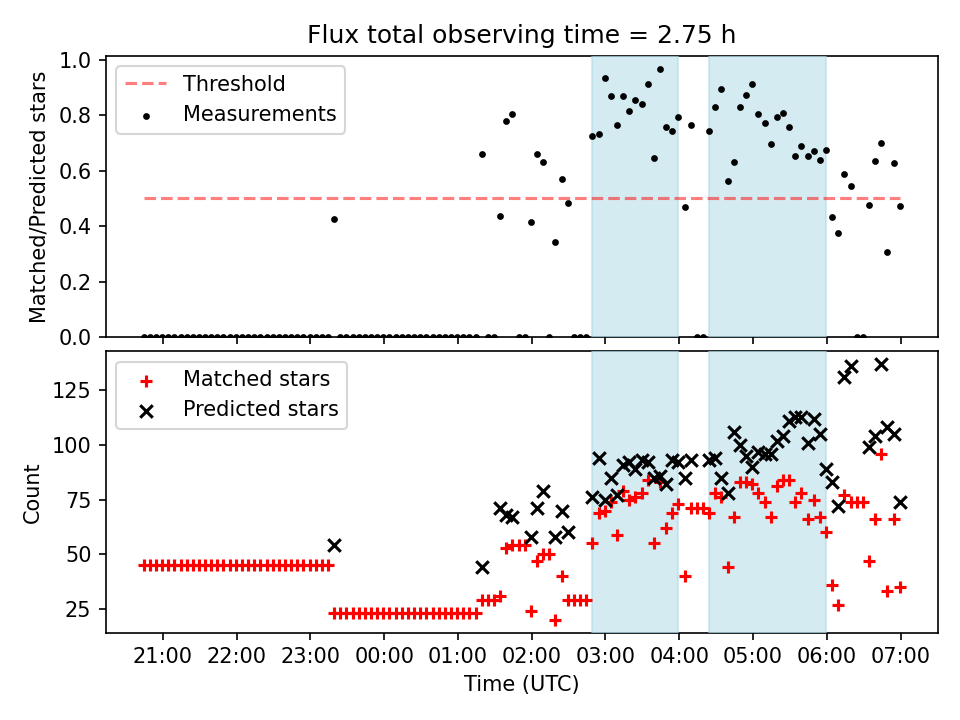 Flux total observing time = 2.75 h

Threshold
Measurements

Matched/Predicted stars

1.0
0.8
0.6
0.4
0.2
0.0

Matched stars
Predicted stars

Count

125
100
75
50
25

21:00 22:00 23:00 00:00 01:00 02:00 03:00 04:00 05:00 06:00 07:00

Time (UTC)